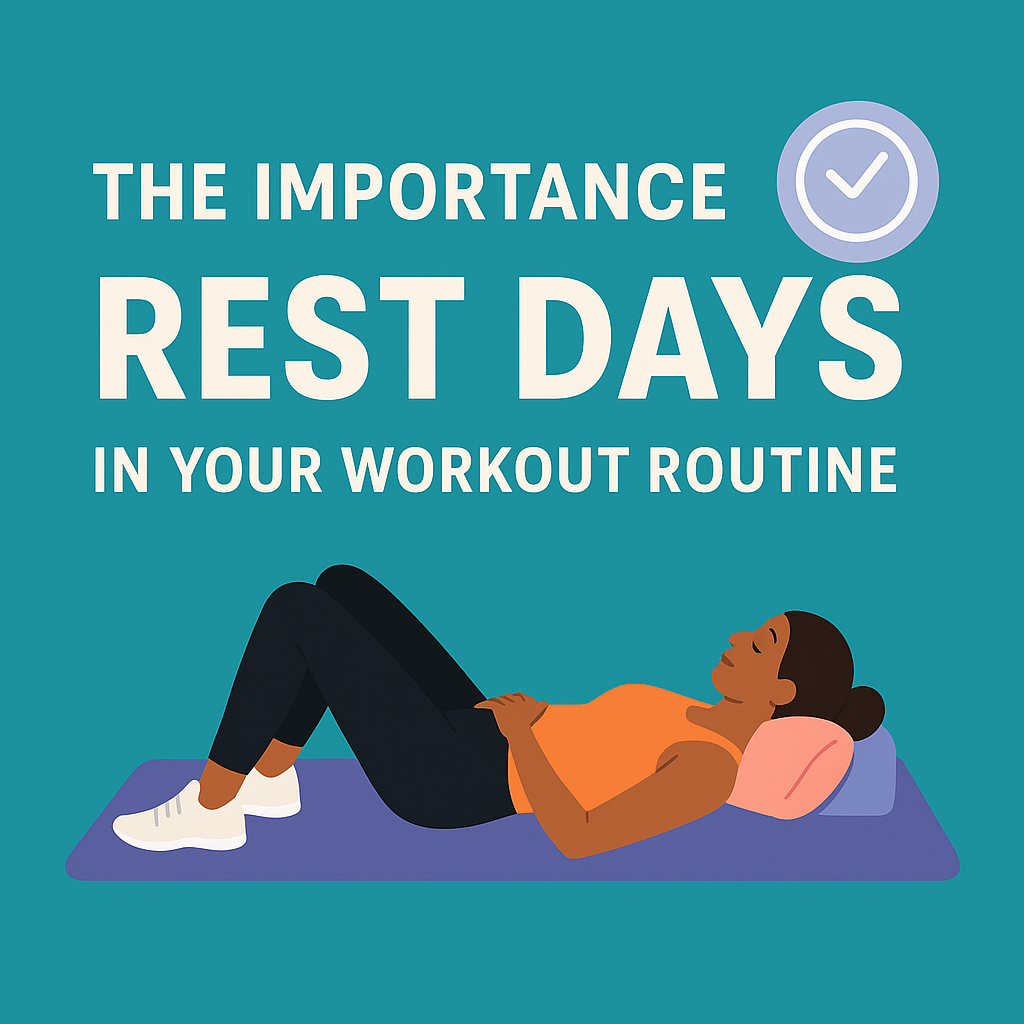 THE IMPORTANCE
REST DAYS
IN YOUR WORKOUT ROUTINE